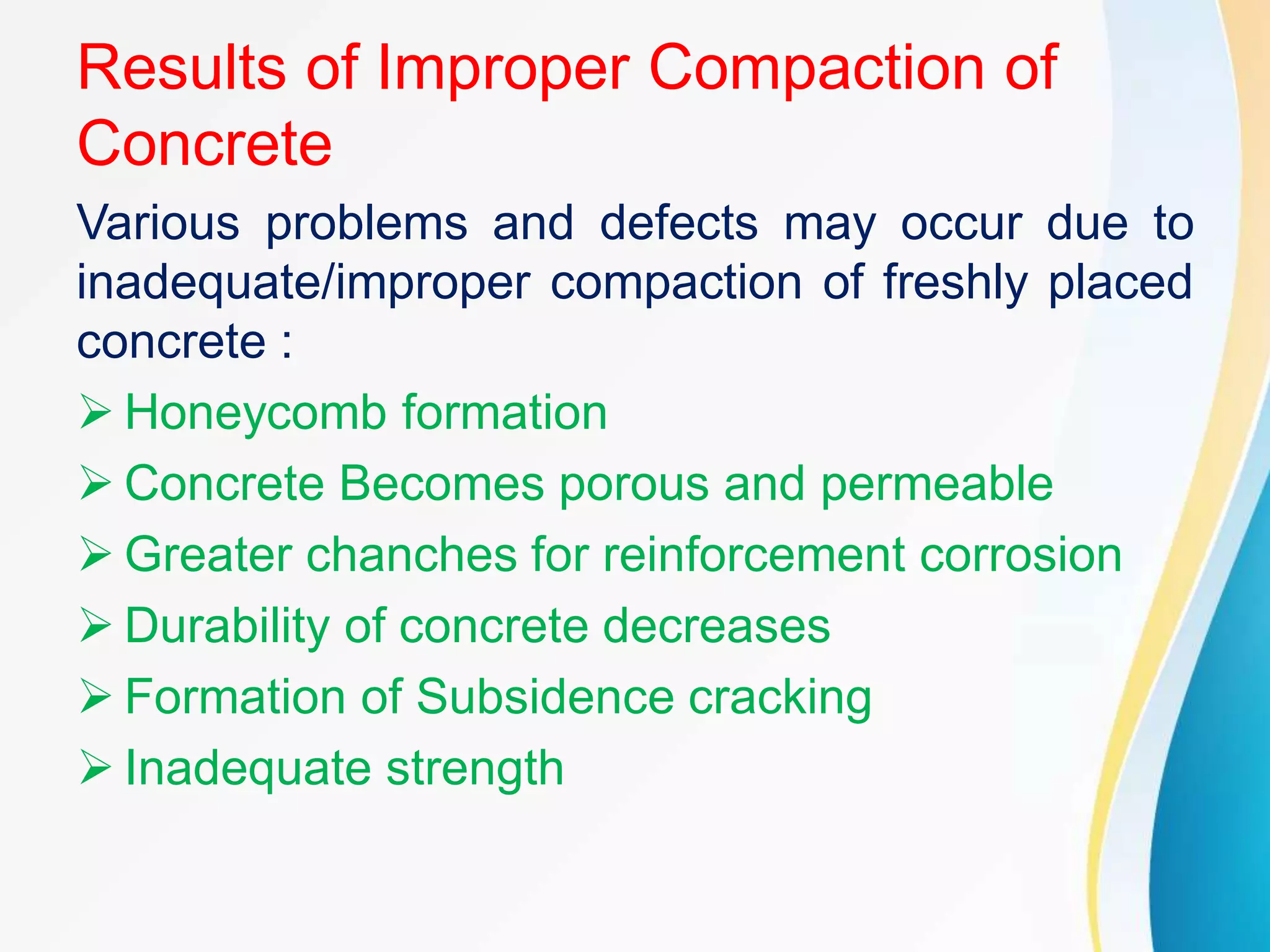 Results of Improper Compaction of Concrete

Various problems and defects may occur due to inadequate/improper compaction of freshly placed concrete :

➢ Honeycomb formation
➢ Concrete Becomes porous and permeable
➢ Greater chanches for reinforcement corrosion
➢ Durability of concrete decreases
➢ Formation of Subsidence cracking
➢ Inadequate strength